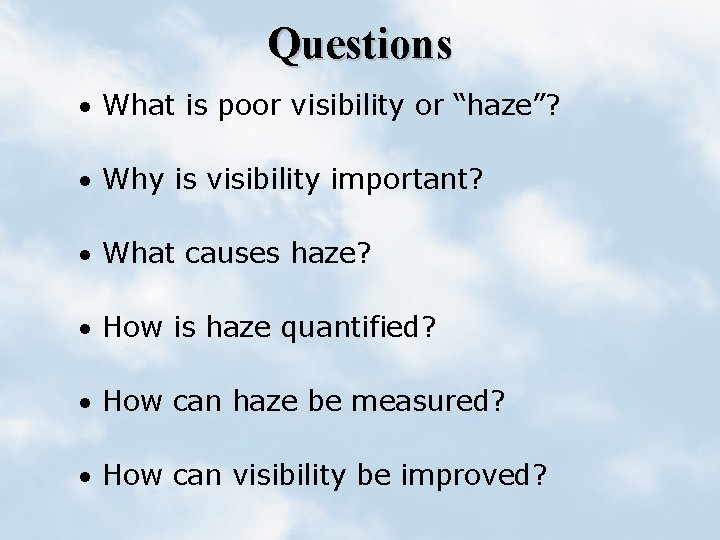 Questions

• What is poor visibility or “haze”?

• Why is visibility important?

• What causes haze?

• How is haze quantified?

• How can haze be measured?

• How can visibility be improved?